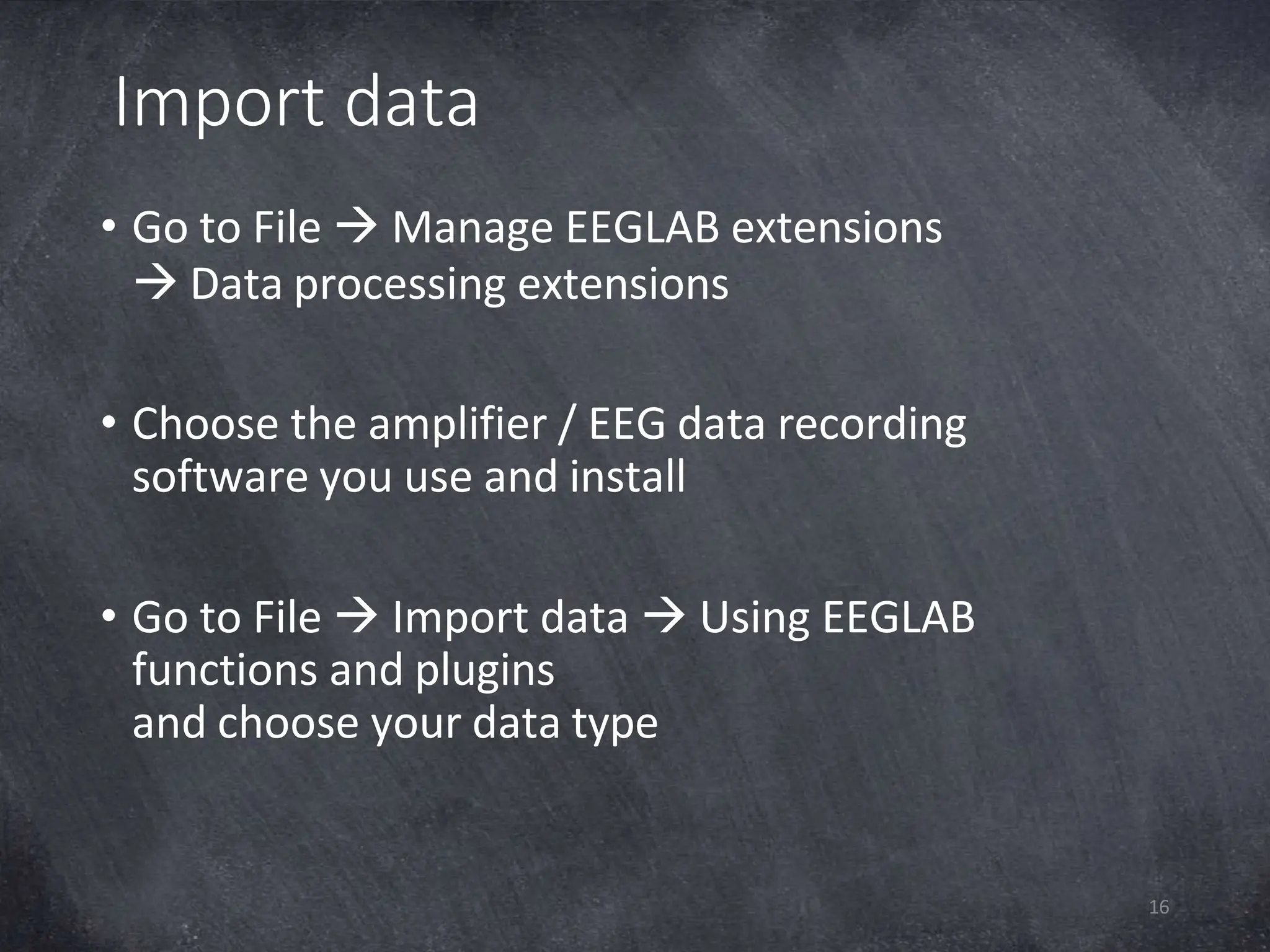 Import data

• Go to File → Manage EEGLAB extensions → Data processing extensions

• Choose the amplifier / EEG data recording software you use and install

• Go to File → Import data → Using EEGLAB functions and plugins
and choose your data type

16